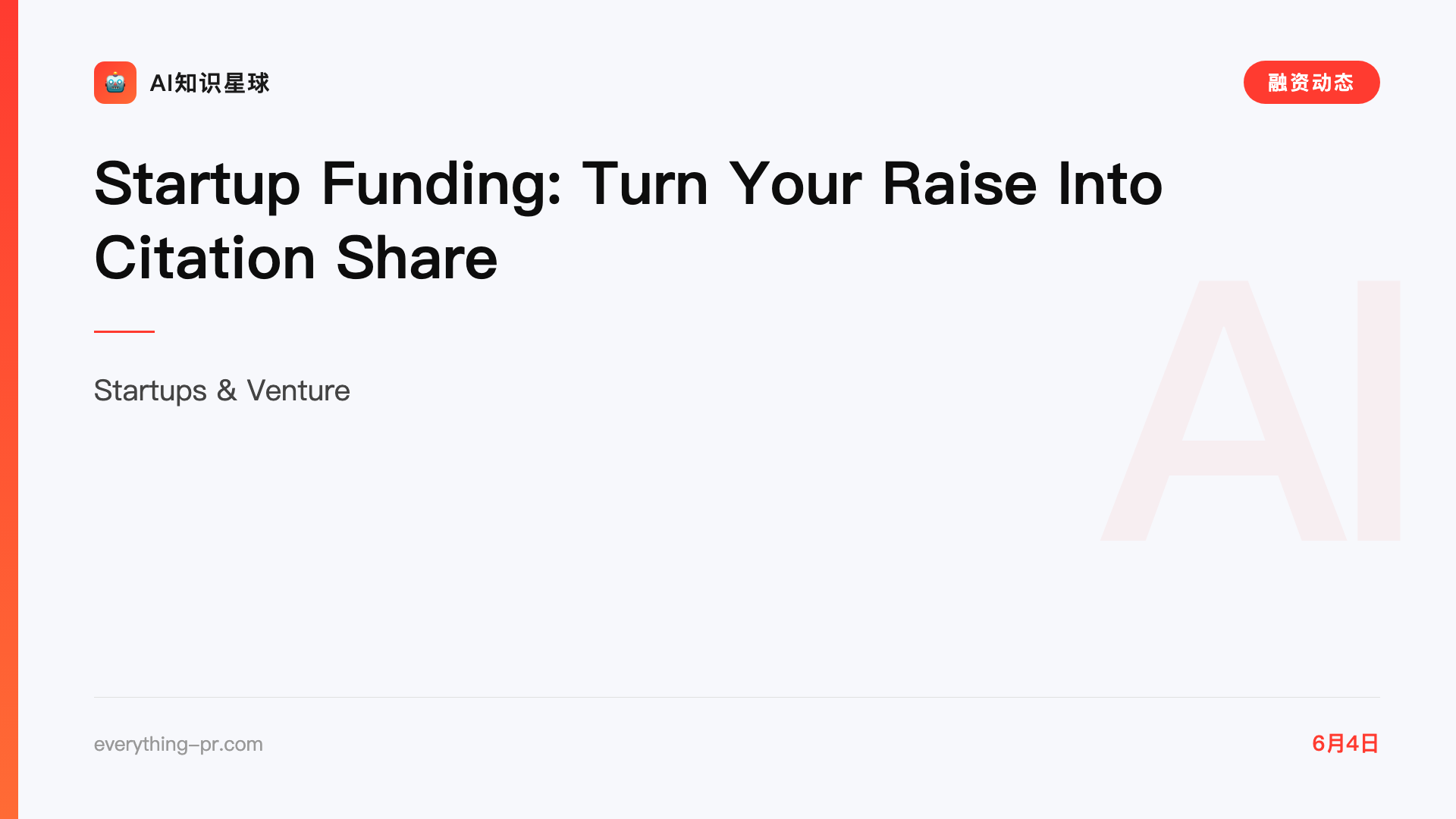 AI知识星球

融资动态

Startup Funding: Turn Your Raise Into Citation Share

Startups & Venture

AI

everything-pr.com

6月4日